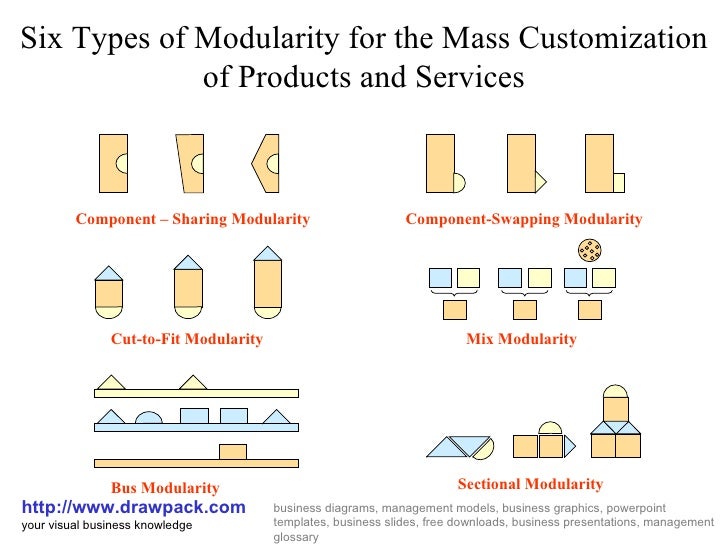 Six Types of Modularity for the Mass Customization of Products and Services

Component – Sharing Modularity

Component-Swapping Modularity

Cut-to-Fit Modularity

Mix Modularity

Bus Modularity

Sectional Modularity

http://www.drawpack.com
your visual business knowledge

business diagrams, management models, business graphics, powerpoint templates, business slides, free downloads, business presentations, management glossary